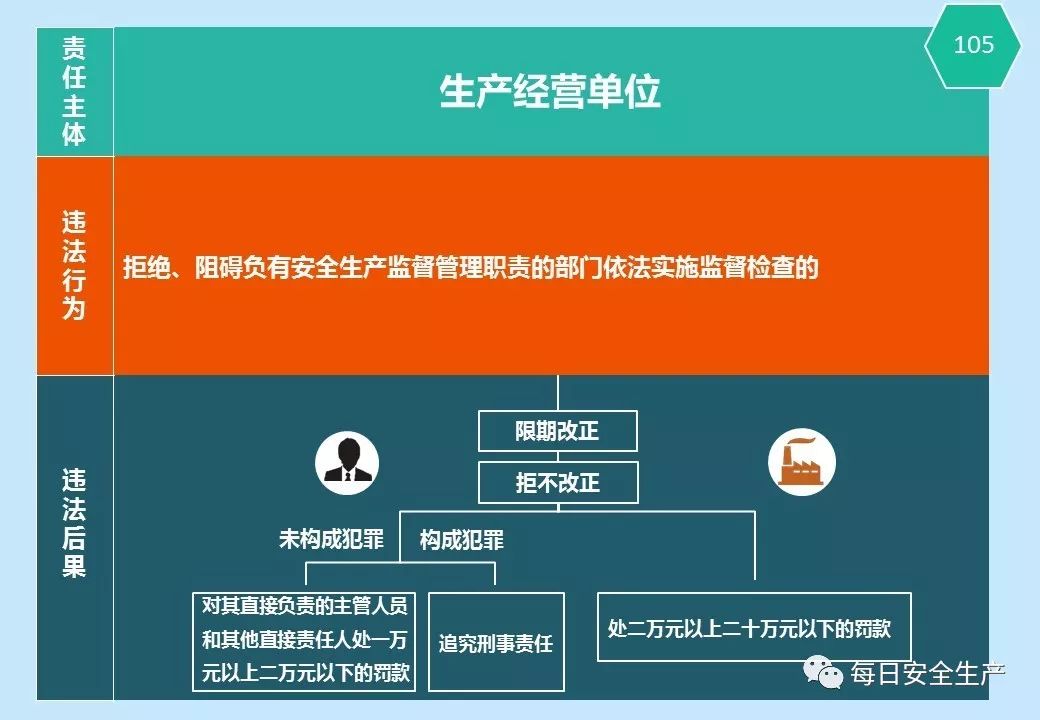 105

责任主体

生产经营单位

违法行为

拒绝、阻碍负有安全生产监督管理职责的部门依法实施监督检查的

违法后果

限期改正

拒不改正

未构成犯罪

构成犯罪

对其直接负责的主管人员和其他直接责任人处一万元以上二万元以下的罚款

追究刑事责任

处二万元以上二十万元以下的罚款

每日安全生产